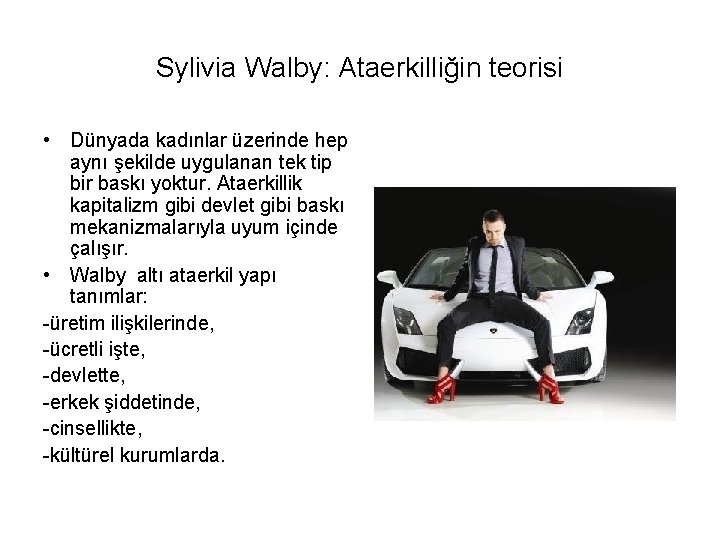 Sylivia Walby: Ataerkilliğin teorisi

• Dünyada kadınlar üzerinde hep aynı şekilde uygulanan tek tip bir baskı yoktur. Ataerkillik kapitalizm gibi devlet gibi baskı mekanizmalarıyla uyum içinde çalışır.
• Walby altı ataerkil yapı tanımlar:
-üretim ilişkilerinde,
-ücretli işte,
-devlette,
-erkek şiddetinde,
-cinsellikte,
-kültürel kurumlarda.